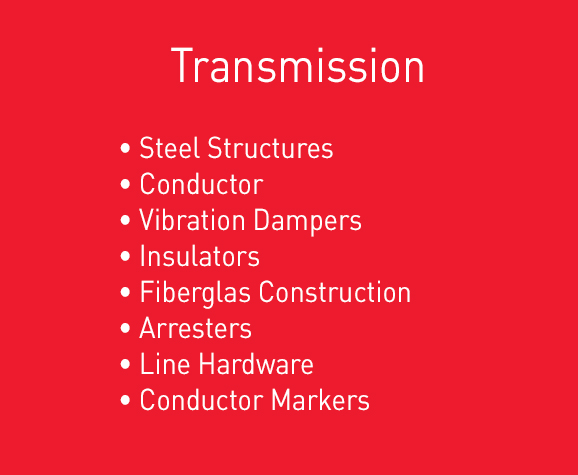 Transmission

• Steel Structures
• Conductor
• Vibration Dampers
• Insulators
• Fiberglas Construction
• Arresters
• Line Hardware
• Conductor Markers